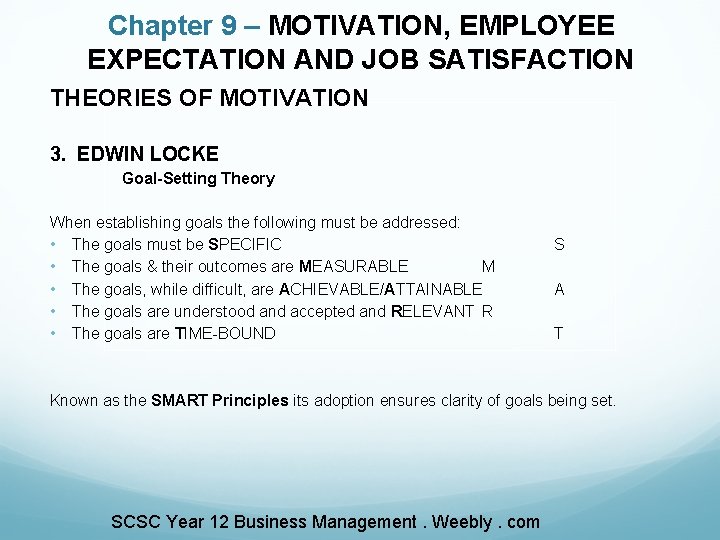 Chapter 9 – MOTIVATION, EMPLOYEE EXPECTATION AND JOB SATISFACTION

THEORIES OF MOTIVATION

3. EDWIN LOCKE

Goal-Setting Theory

When establishing goals the following must be addressed:
• The goals must be SPECIFIC S
• The goals & their outcomes are MEASURABLE M
• The goals, while difficult, are ACHIEVABLE/ATTAINABLE A
• The goals are understood and accepted and RELEVANT R
• The goals are TIME-BOUND T

Known as the SMART Principles its adoption ensures clarity of goals being set.

SCSC Year 12 Business Management . Weebly . com